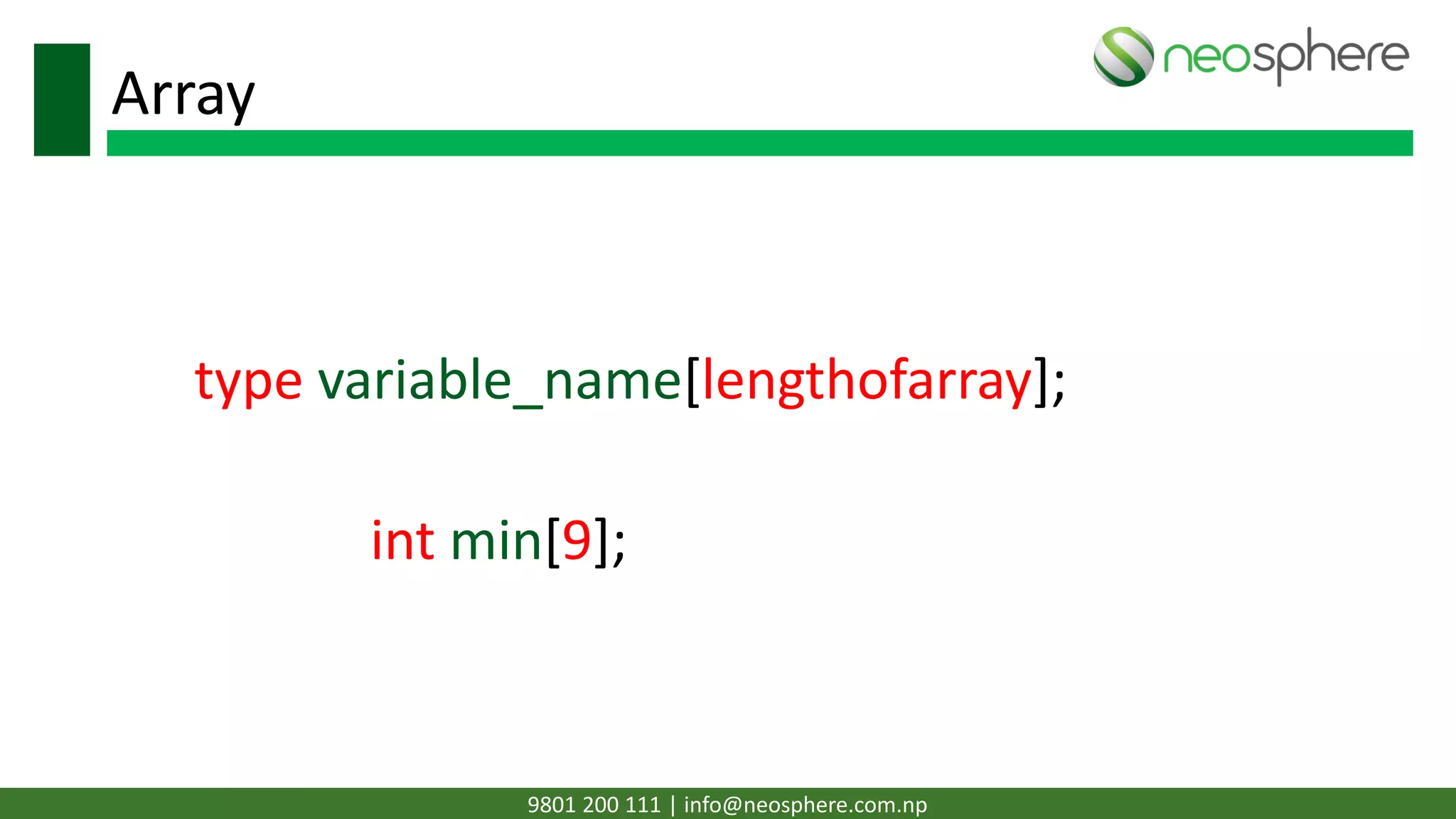 Array

neosphere

type variable_name[lengthofarray];

int min[9];

9801 200 111 | info@neosphere.com.np